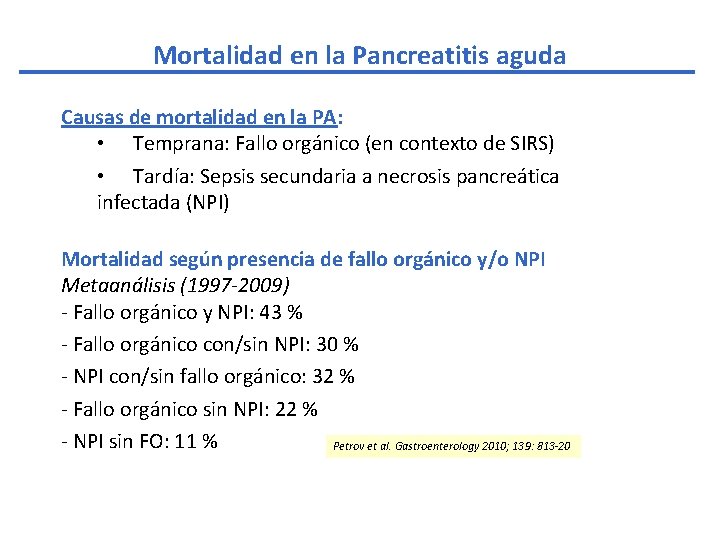 Mortalidad en la Pancreatitis aguda

Causas de mortalidad en la PA:

• Temprana: Fallo orgánico (en contexto de SIRS)

• Tardía: Sepsis secundaria a necrosis pancreática infectada (NPI)

Mortalidad según presencia de fallo orgánico y/o NPI
Metaanálisis (1997-2009)
- Fallo orgánico y NPI: 43 %
- Fallo orgánico con/sin NPI: 30 %
- NPI con/sin fallo orgánico: 32 %
- Fallo orgánico sin NPI: 22 %
- NPI sin FO: 11 %

Petrov et al. Gastroenterology 2010; 139: 813-20